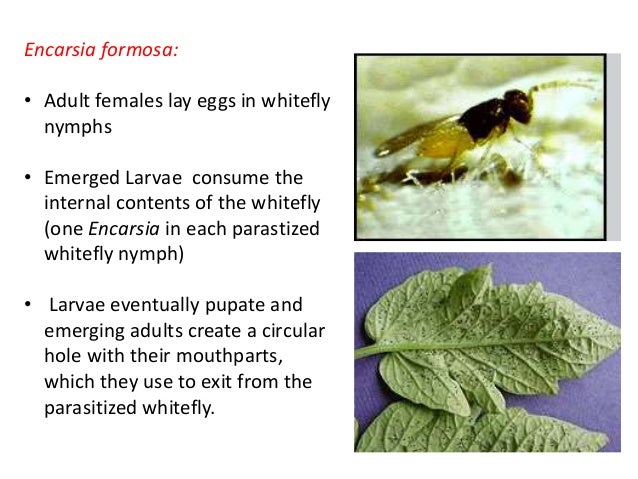 Encarsia formosa:

• Adult females lay eggs in whitefly nymphs

• Emerged Larvae consume the internal contents of the whitefly (one Encarsia in each parastized whitefly nymph)

• Larvae eventually pupate and emerging adults create a circular hole with their mouthparts, which they use to exit from the parasitized whitefly.